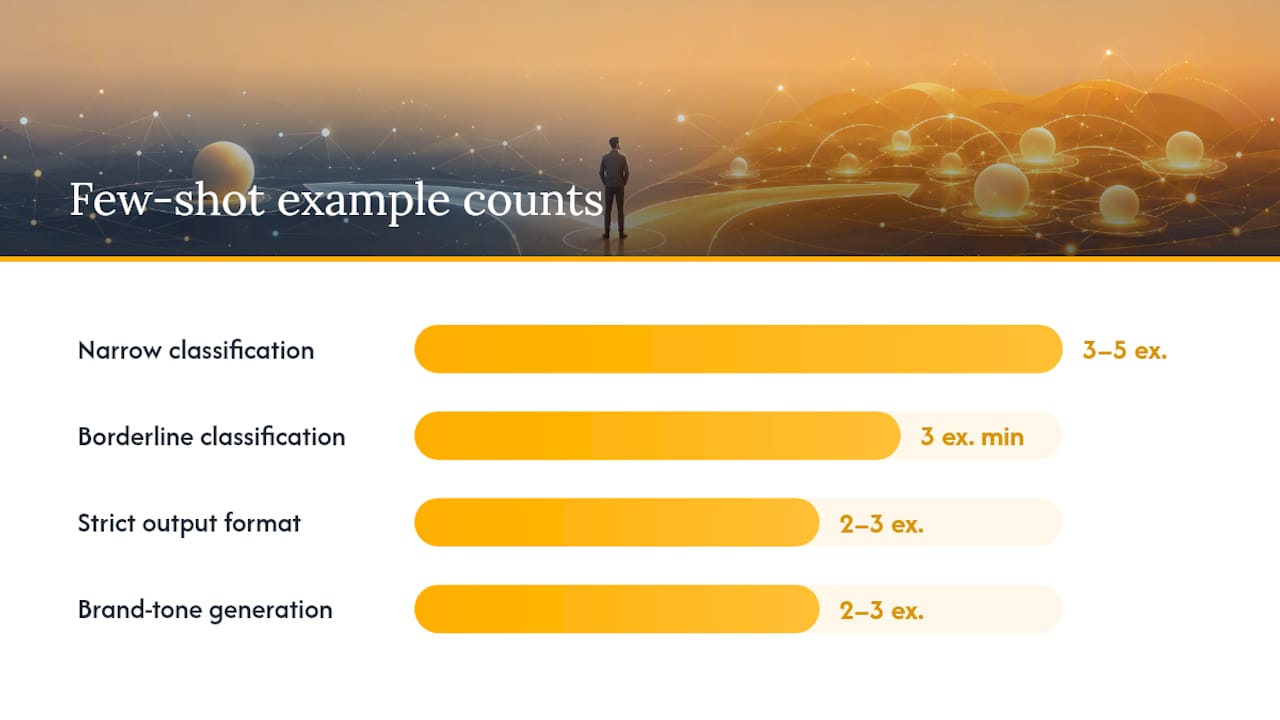 Few-shot example counts

Narrow classification 3–5 ex.

Borderline classification 3 ex. min

Strict output format 2–3 ex.

Brand-tone generation 2–3 ex.